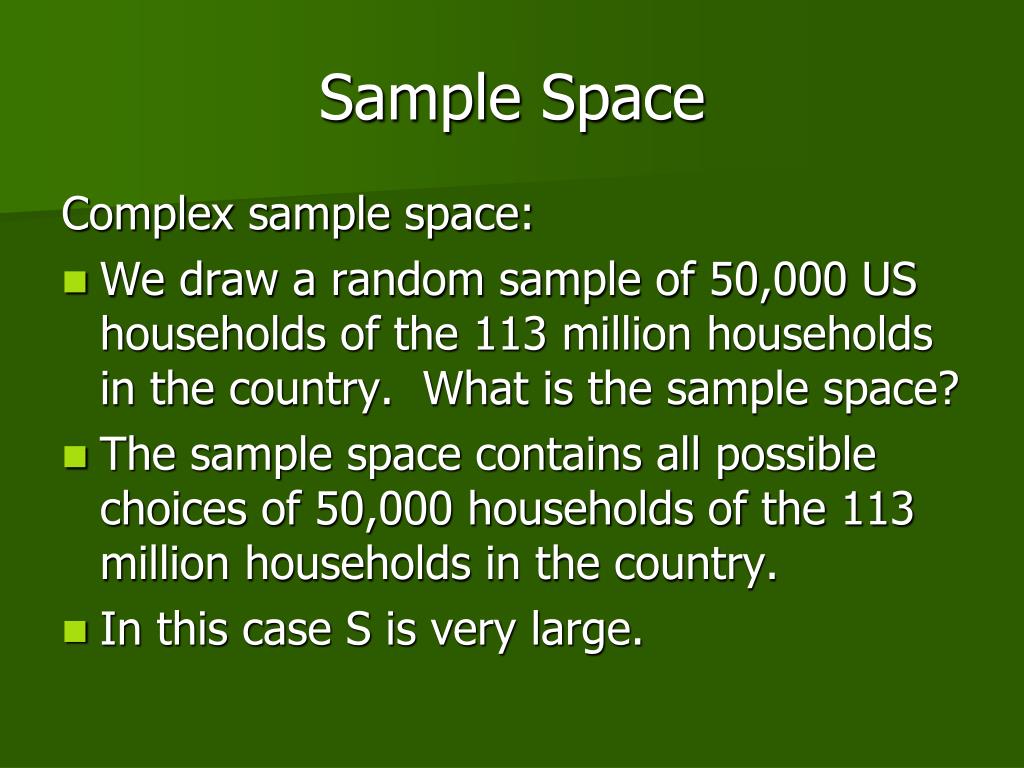 Sample Space

Complex sample space:

- We draw a random sample of 50,000 US households of the 113 million households in the country. What is the sample space?
- The sample space contains all possible choices of 50,000 households of the 113 million households in the country.
- In this case S is very large.